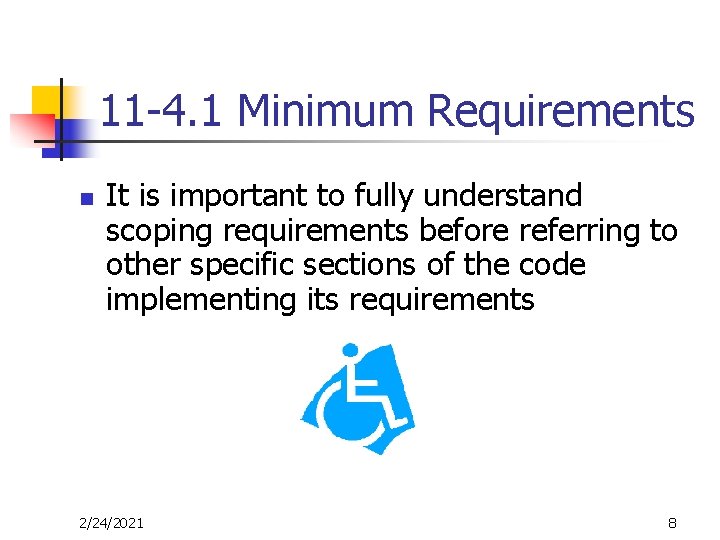 11-4.1 Minimum Requirements

It is important to fully understand scoping requirements before referring to other specific sections of the code implementing its requirements

2/24/2021

8